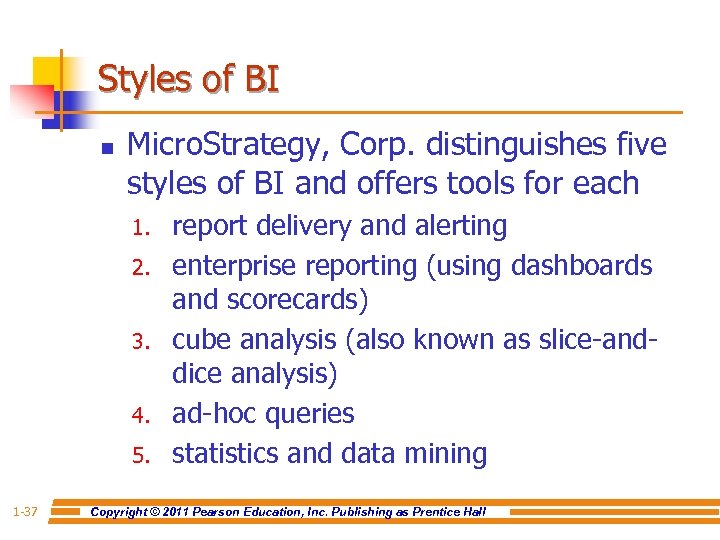 Styles of BI

MicroStrategy, Corp. distinguishes five styles of BI and offers tools for each

1. report delivery and alerting
2. enterprise reporting (using dashboards and scorecards)
3. cube analysis (also known as slice-and-dice analysis)
4. ad-hoc queries
5. statistics and data mining

1-37 Copyright © 2011 Pearson Education, Inc. Publishing as Prentice Hall